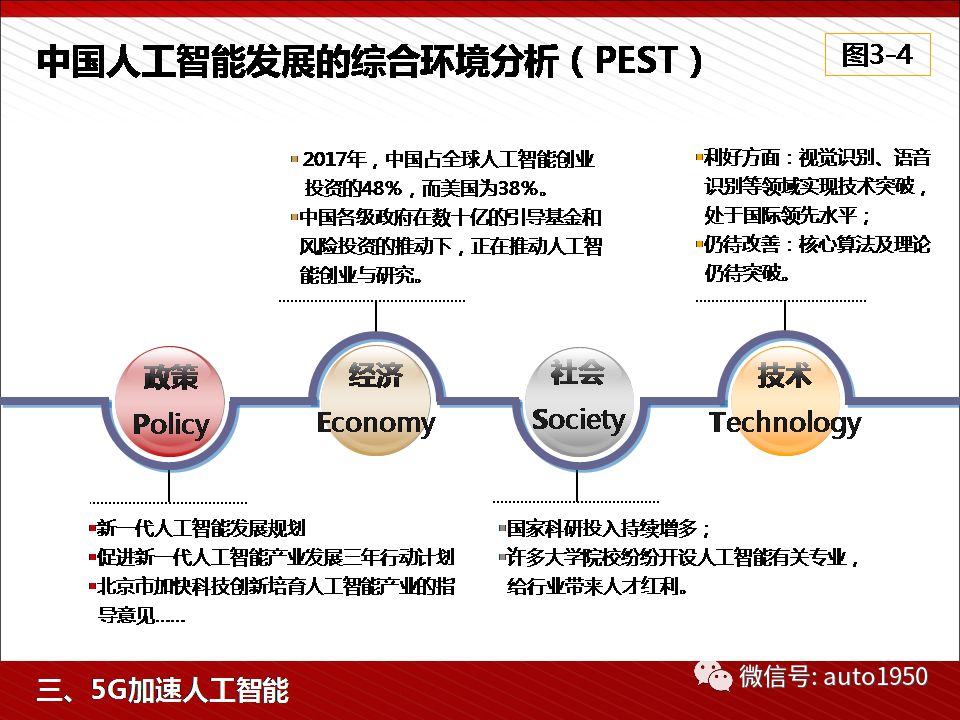 中国人工智能发展的综合环境分析（PEST）

图3-4

2017年，中国占全球人工智能创业投资的48%，而美国为38%。
中国各级政府在数十亿的引导基金和风险投资的推动下，正在推动人工智能创业与研究。

利好方面：视觉识别、语音识别等领域实现技术突破，处于国际领先水平；
仍待改善：核心算法及理论仍待突破。

政策
Policy

经济
Economy

社会
Society

技术
Technology

新一代人工智能发展规划
促进新一代人工智能产业发展三年行动计划
北京市加快科技创新培育人工智能产业的指导意见……

国家科研投入持续增多；
许多大学院校纷纷开设人工智能有关专业，给行业带来人才红利。

三、5G加速人工智能

微信号: auto1950